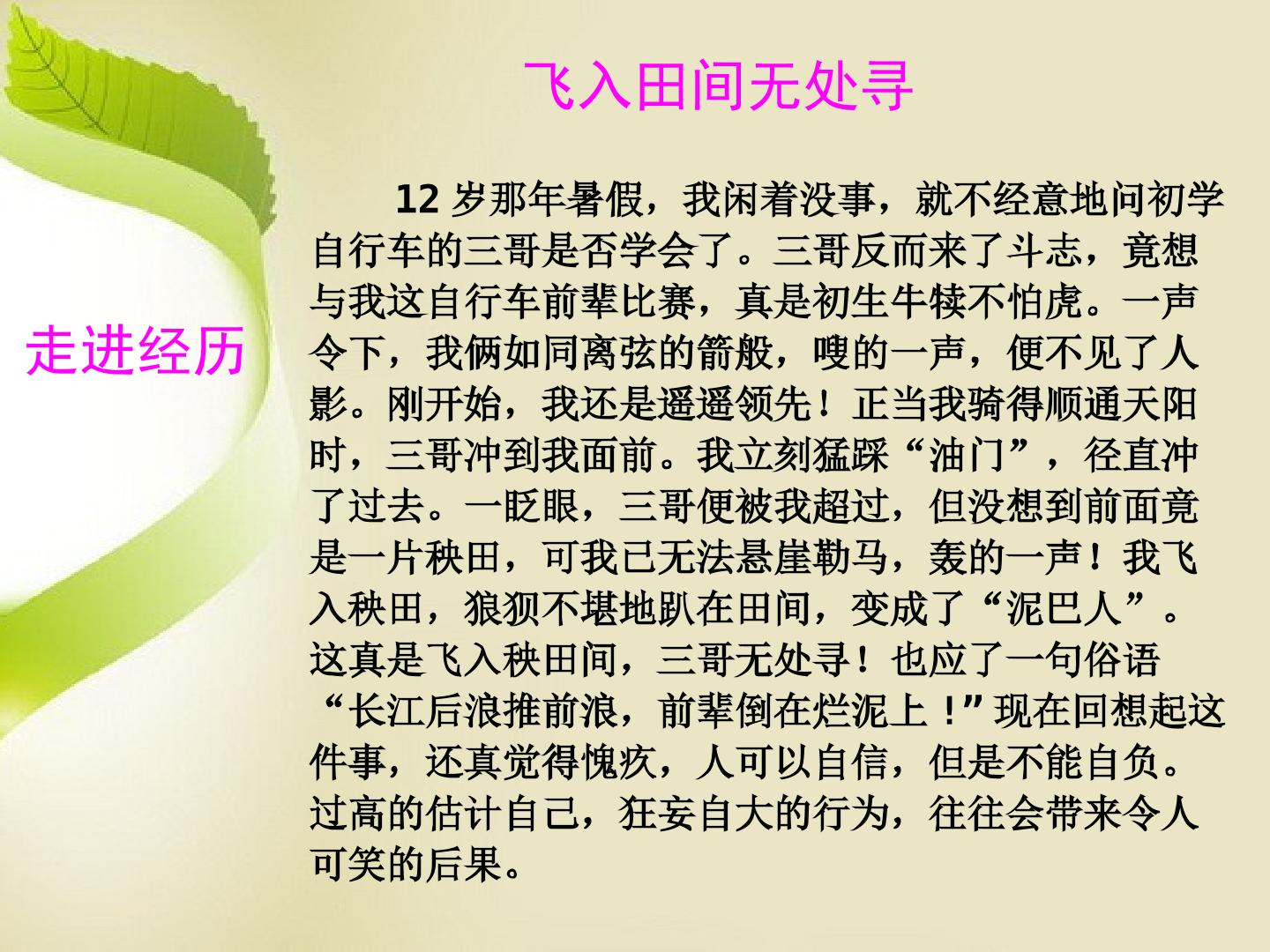 飞入田间无处寻

走进经历

12岁那年暑假，我闲着没事，就不经意地问初学自行车的三哥是否学会了。三哥反而来了斗志，竟想与我这自行车前辈比赛，真是初生牛犊不怕虎。一声令下，我俩如同离弦的箭般，嗖的一声，便不见了人影。刚开始，我还是遥遥领先！正当我骑得顺通天阳时，三哥冲到我面前。我立刻猛踩“油门”，径直冲了过去。一眨眼，三哥便被我超过，但没想到前面竟是一片秧田，可我已无法悬崖勒马，轰的一声！我飞入秧田，狼狈不堪地趴在田间，变成了“泥巴人”。这真是飞入秧田间，三哥无处寻！也应了一句俗语“长江后浪推前浪，前辈倒在烂泥上！”现在回想起这件事，还真觉得愧疚，人可以自信，但是不能自负。过高的估计自己，狂妄自大的行为，往往会带来令人可笑的后果。